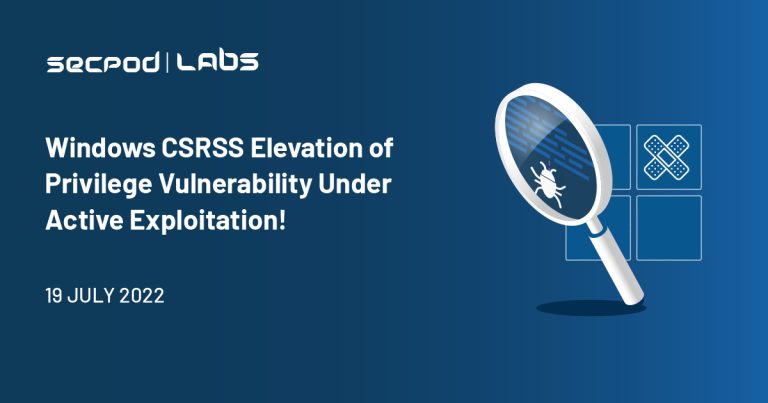 secpod | LABS

Windows CSRSS Elevation of Privilege Vulnerability Under Active Exploitation!

19 JULY 2022